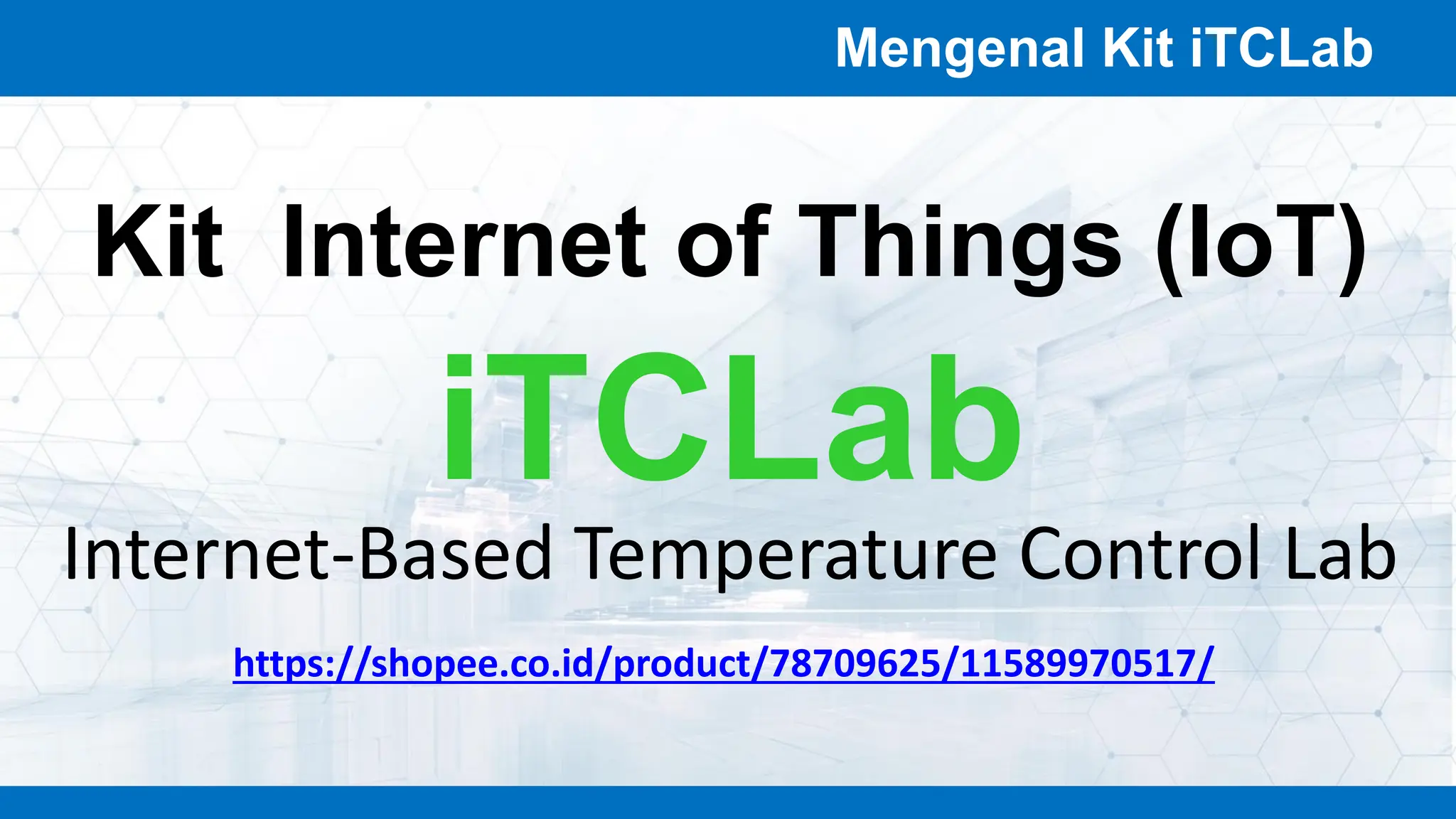 Mengenal Kit iTCLab

Kit Internet of Things (IoT)

iTCLab

Internet-Based Temperature Control Lab

https://shopee.co.id/product/78709625/11589970517/